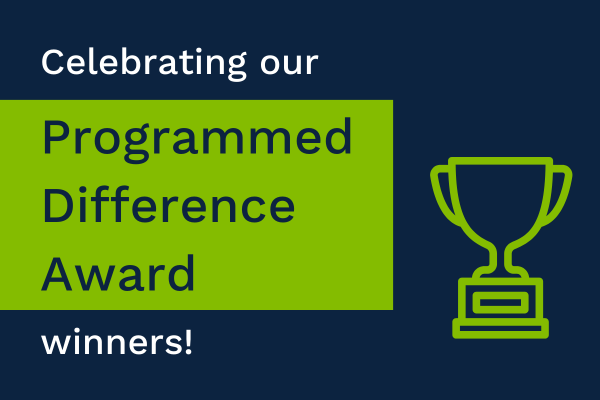 Celebrating our

Programmed Difference Award

winners!